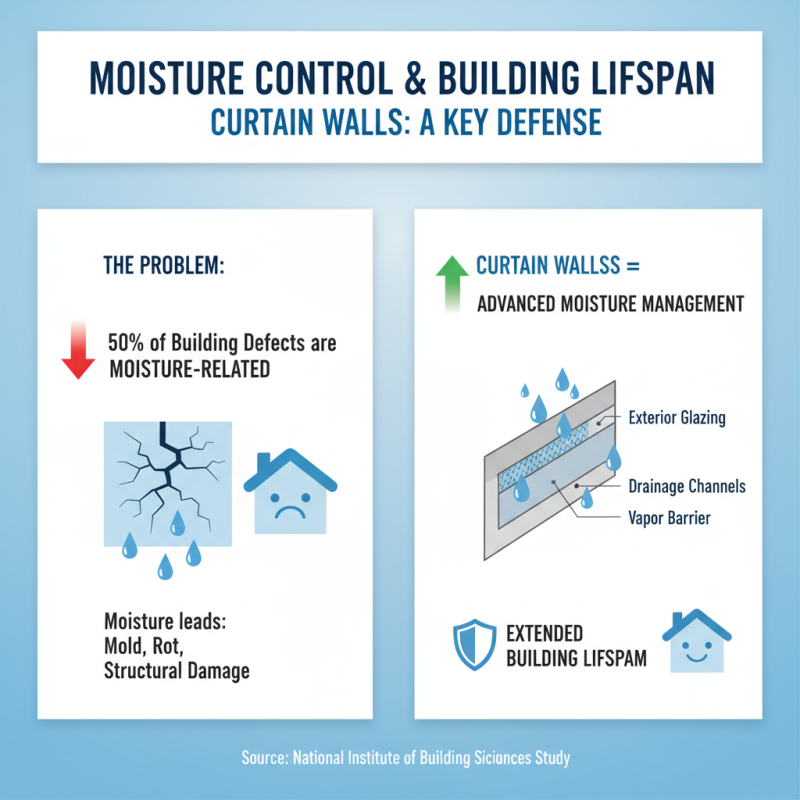 MOISTURE CONTROL & BUILDING LIFSPAN
CURTAIN WALLS: A KEY DEFENSE

THE PROBLEM:

50% of Building Defects are MOISTURE-RELATED

Moisture leads:
Mold, Rot,
Structural Damage

CURTAIN WALLSS =
ADVANCED MOISTURE MANAGEMENT

Exterior Glazing
Drainage Channels
Vapor Barrier

EXTENDED
BUILDING LIFSPAM

Source: National Institute of Building Siciances Study